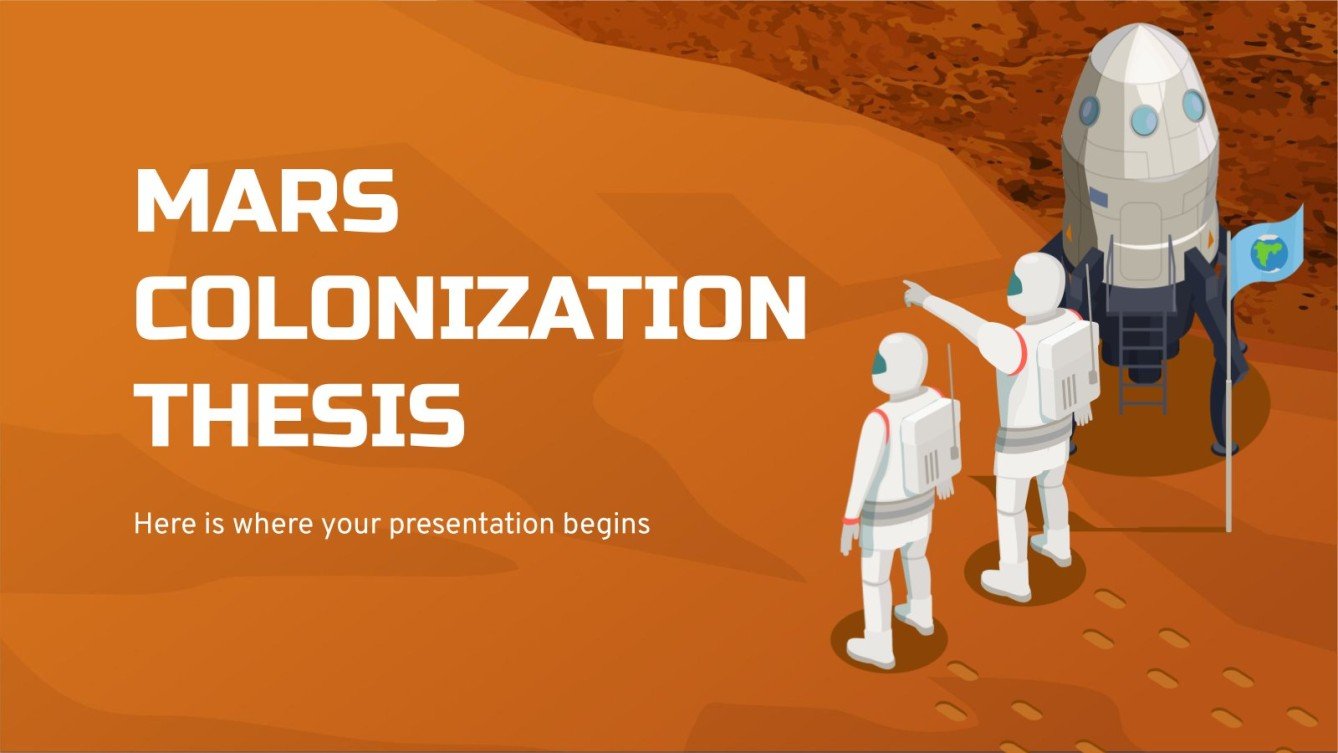 MARS COLONIZATION THESIS

Here is where your presentation begins